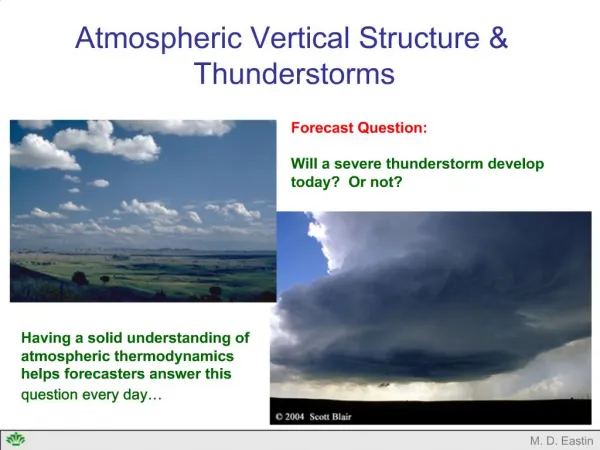 Atmospheric Vertical Structure & Thunderstorms

Forecast Question:

Will a severe thunderstorm develop today? Or not?

Having a solid understanding of atmospheric thermodynamics helps forecasters answer this question every day…

© 2004 Scott Blair

M. D. Eastin